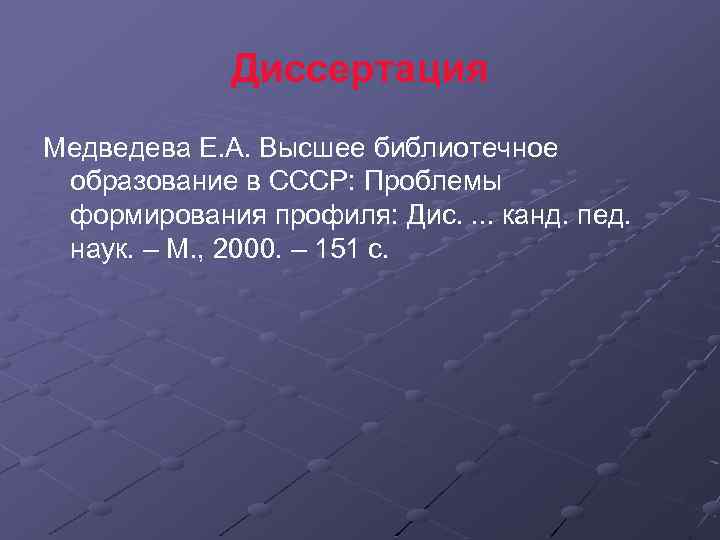 Диссертация

Медведева Е.А. Высшее библиотечное образование в СССР: Проблемы формирования профиля: Дис. ... канд. пед. наук. – М., 2000. – 151 с.